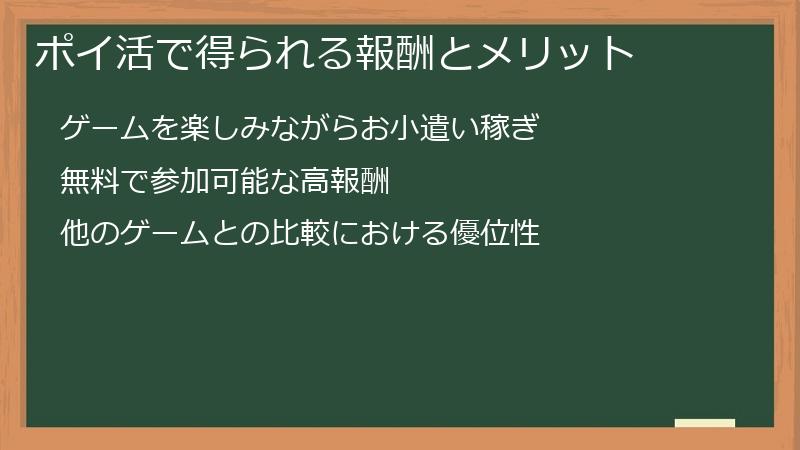 ポイ活で得られる報酬とメリット

ゲームを楽しみながらお小遣い稼ぎ

無料で参加可能な高報酬

他のゲームとの比較における優位性